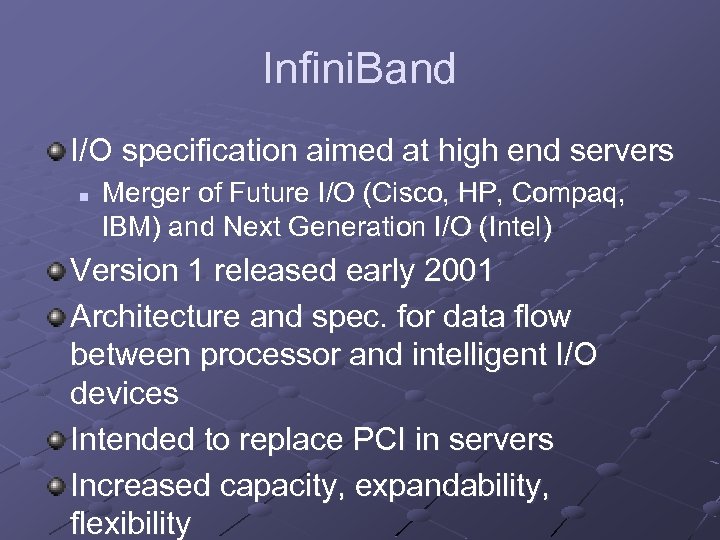 InfiniBand

I/O specification aimed at high end servers

Merger of Future I/O (Cisco, HP, Compaq, IBM) and Next Generation I/O (Intel)

Version 1 released early 2001

Architecture and spec. for data flow between processor and intelligent I/O devices

Intended to replace PCI in servers

Increased capacity, expandability, flexibility